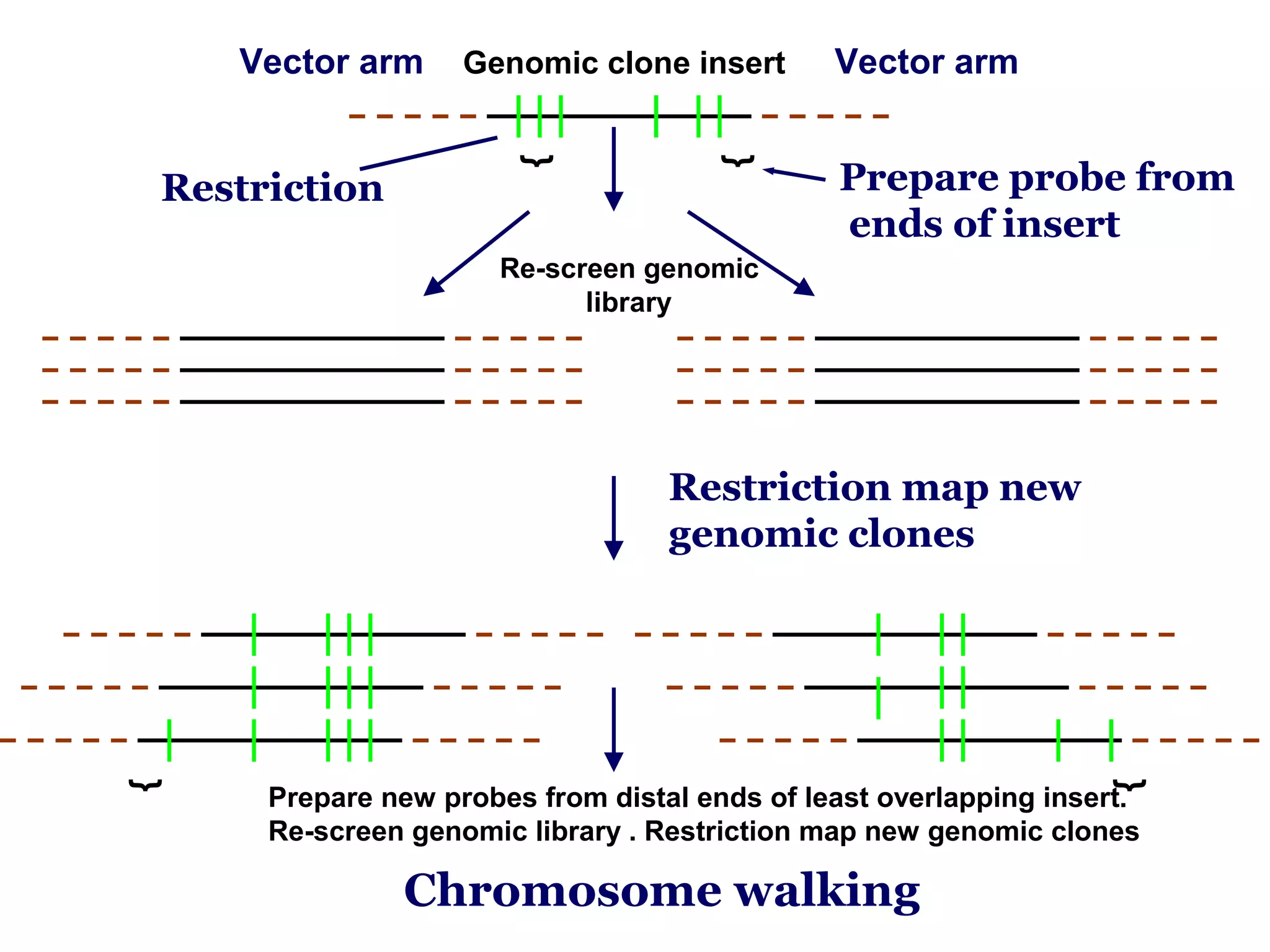 Vector arm Genomic clone insert Vector arm

Restriction

Prepare probe from ends of insert

Re-screen genomic library

Restriction map new genomic clones

Prepare new probes from distal ends of least overlapping insert. Re-screen genomic library . Restriction map new genomic clones

Chromosome walking